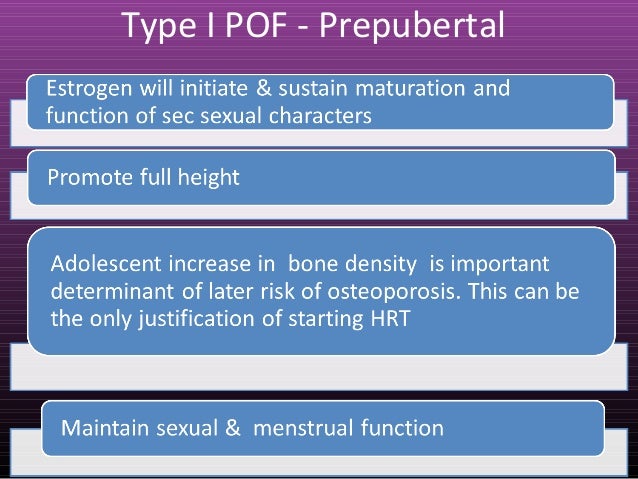 Type I POF - Prepubertal

Estrogen will initiate & sustain maturation and function of sec sexual characters

Promote full height

Adolescent increase in bone density is important determinant of later risk of osteoporosis. This can be the only justification of starting HRT

Maintain sexual & menstrual function